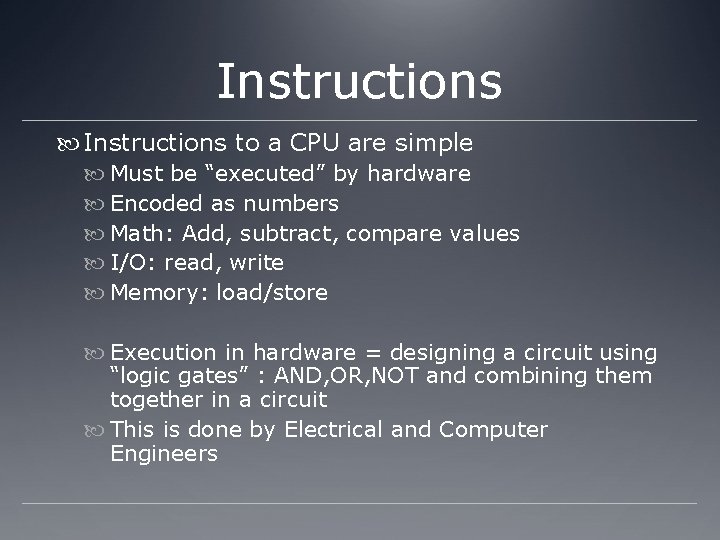 Instructions

Instructions to a CPU are simple

Must be “executed” by hardware

Encoded as numbers

Math: Add, subtract, compare values

I/O: read, write

Memory: load/store

Execution in hardware = designing a circuit using “logic gates” : AND,OR,NOT and combining them together in a circuit

This is done by Electrical and Computer Engineers